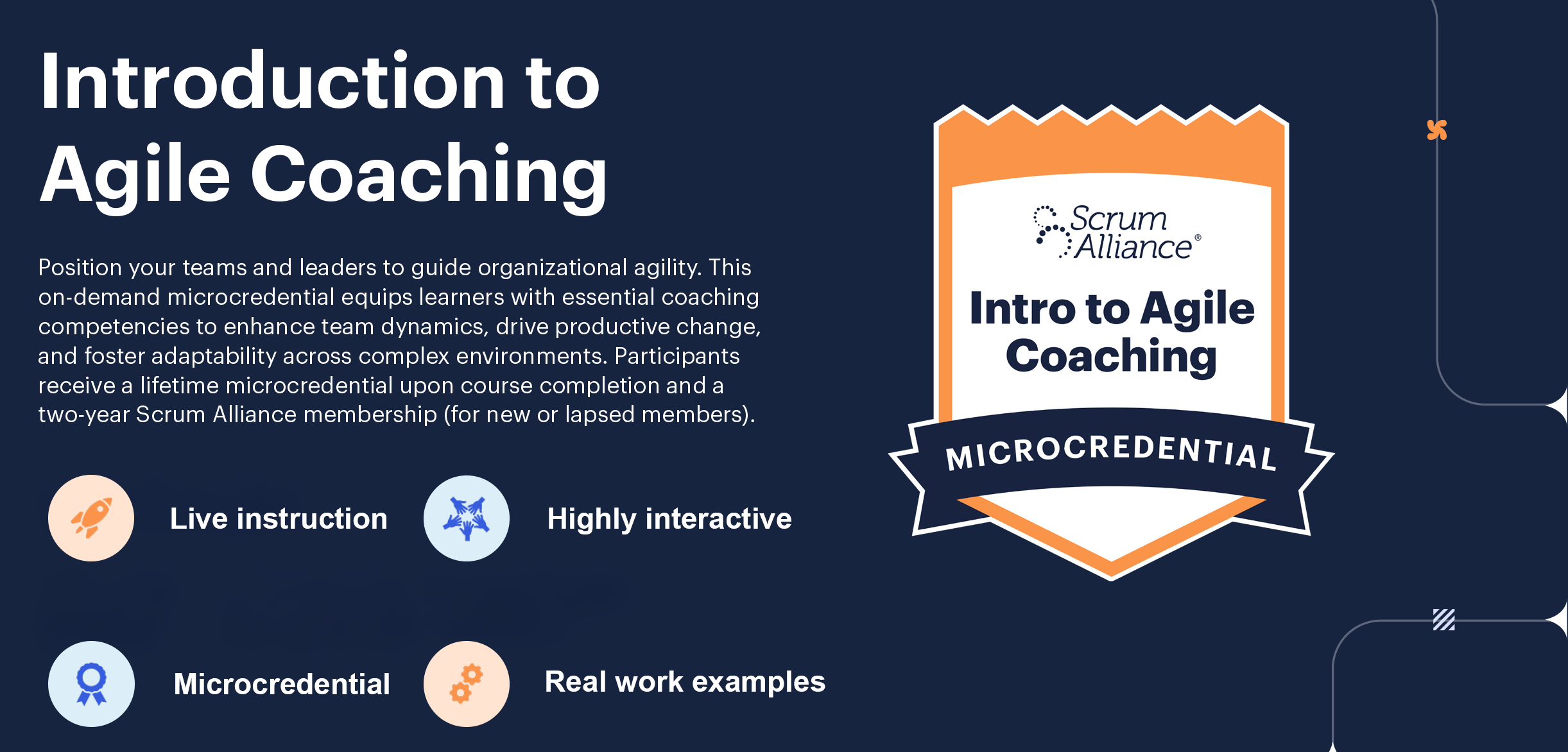 Introduction to Agile Coaching

Position your teams and leaders to guide organizational agility. This on-demand microcredential equips learners with essential coaching competencies to enhance team dynamics, drive productive change, and foster adaptability across complex environments. Participants receive a lifetime microcredential upon course completion and a two-year Scrum Alliance membership (for new or lapsed members).

Live instruction

Highly interactive

Microcredential

Real work examples

Scrum Alliance®

Intro to Agile Coaching

MICROCREDENTIAL